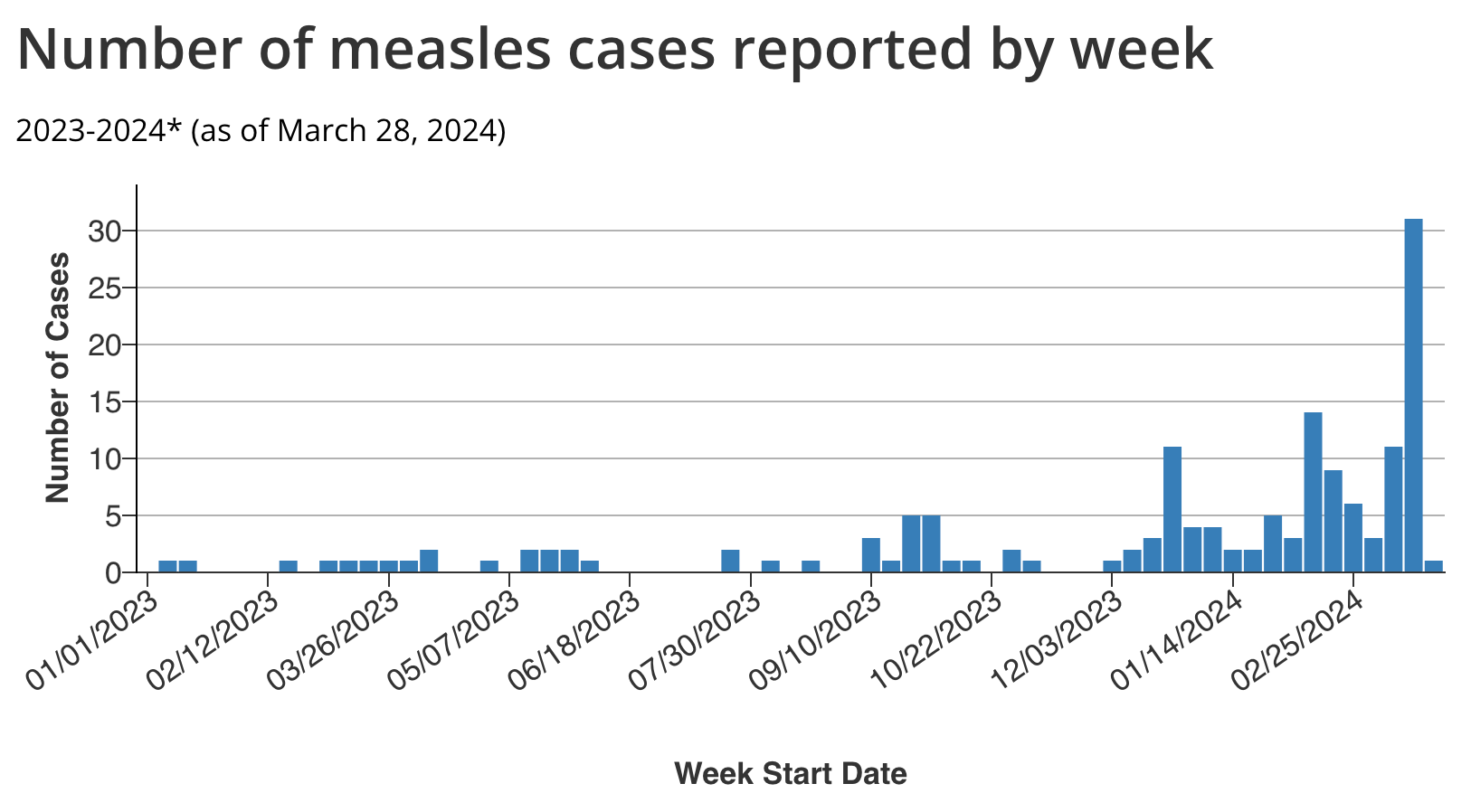 Number of measles cases reported by week

2023-2024* (as of March 28, 2024)

Number of Cases

30
25
20
15
10
5
0

01/01/2023
02/12/2023
03/26/2023
05/07/2023
06/18/2023
07/30/2023
09/10/2023
10/22/2023
12/03/2023
01/14/2024
02/25/2024

Week Start Date